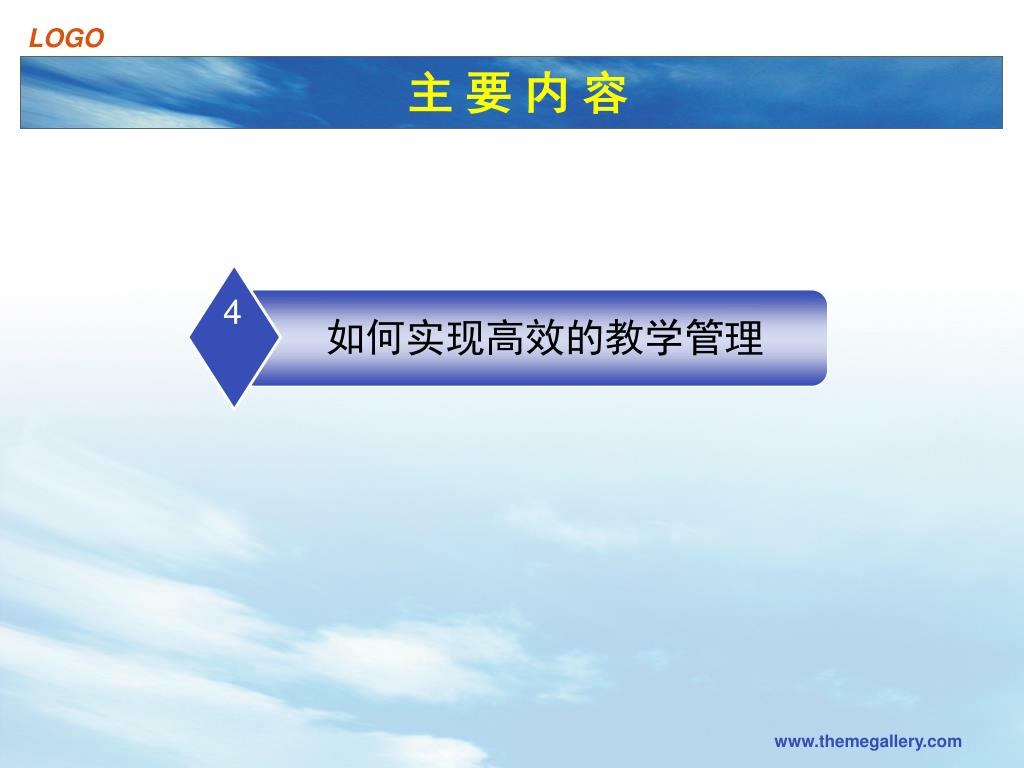 LOGO

主 要 内 容

4

如何实现高效的教学管理

www.themegallery.com